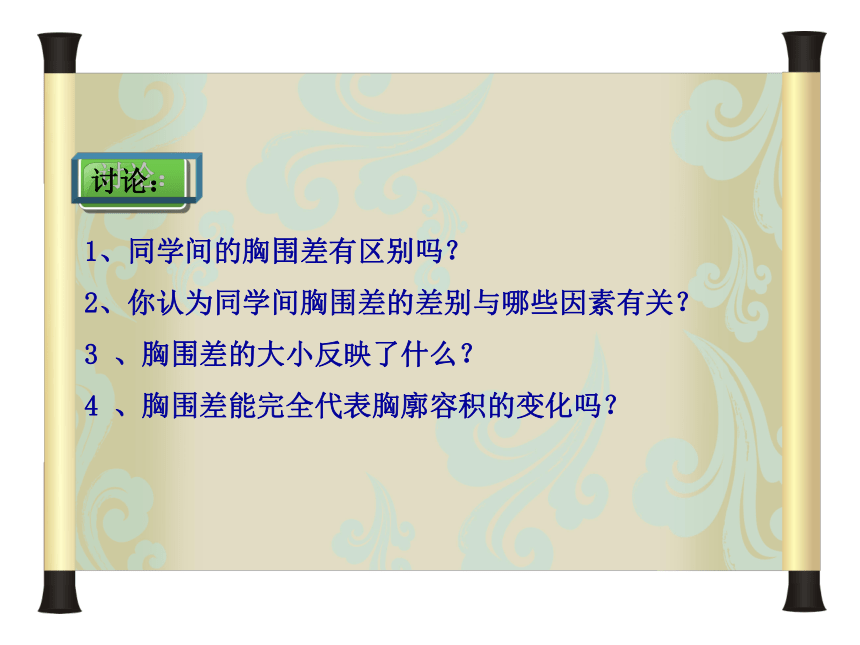 讨论：

1、同学间的胸围差有区别吗？

2、你认为同学间胸围差的差别与哪些因素有关？

3 、胸围差的大小反映了什么？

4 、胸围差能完全代表胸廓容积的变化吗？